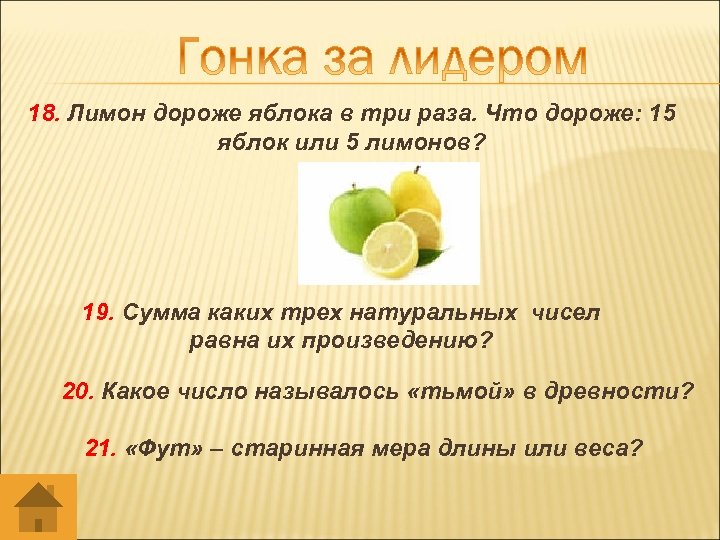 Гонка за лидером

18. Лимон дороже яблока в три раза. Что дороже: 15 яблок или 5 лимонов?

19. Сумма каких трех натуральных чисел равна их произведению?

20. Какое число называлось «тьмой» в древности?

21. «Фут» – старинная мера длины или веса?